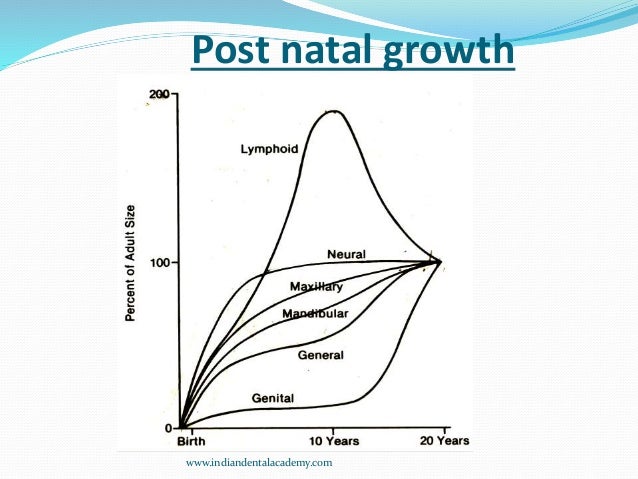 Post natal growth

200

100

0

Percent of Adult Size

Lymphoid

Neural

Maxillary

Mandibular

General

Genital

Birth

10 Years

20 Years

www.indiandentalacademy.com